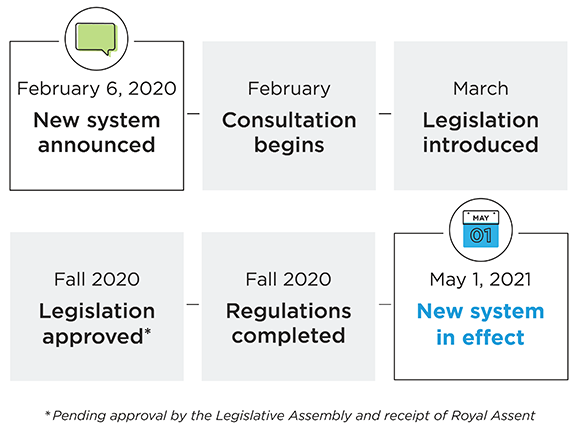 February 6, 2020
New system announced

February
Consultation begins

March
Legislation introduced

Fall 2020
Legislation approved*

Fall 2020
Regulations completed

MAY
01

May 1, 2021
New system in effect

*Pending approval by the Legislative Assembly and receipt of Royal Assent